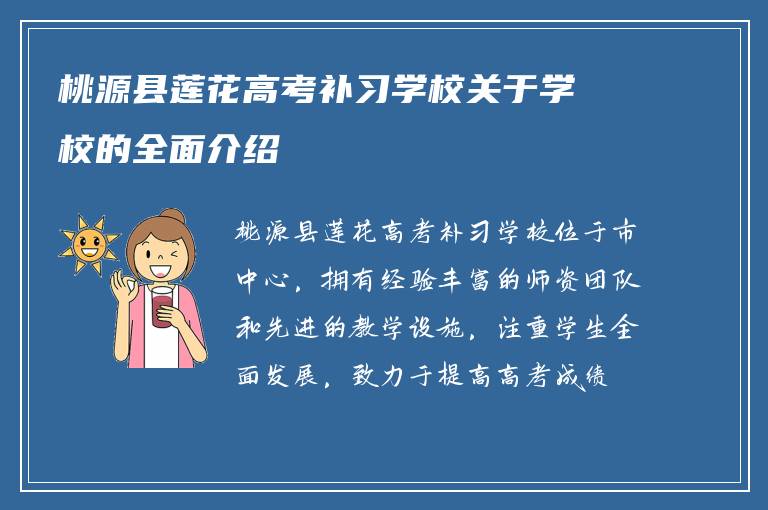 桃源县莲花高考补习学校关于学校的全面介绍

桃源县莲花高考补习学校位于市中心，拥有经验丰富的师资团队和先进的教学设施，注重学生全面发展，致力于提高高考成绩